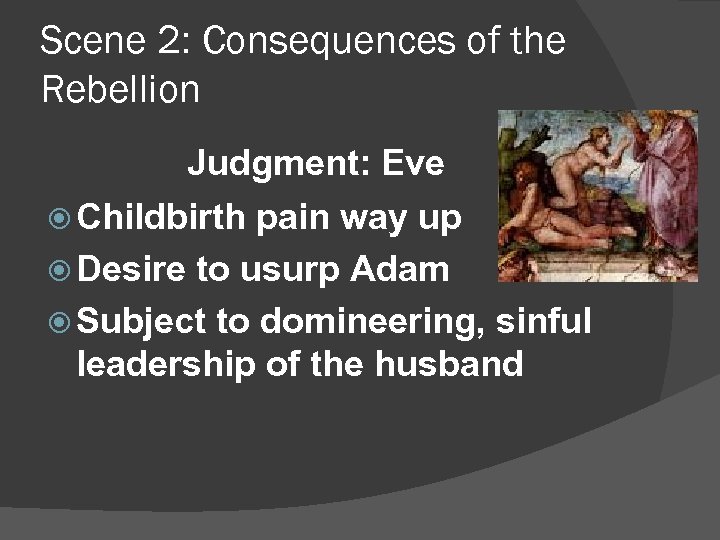 Scene 2: Consequences of the Rebellion

Judgment: Eve

Childbirth pain way up

Desire to usurp Adam

Subject to domineering, sinful leadership of the husband